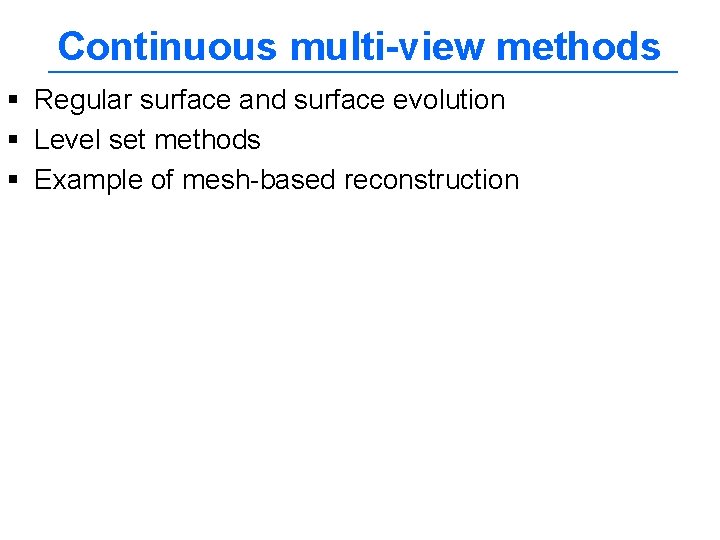 Continuous multi-view methods

▪ Regular surface and surface evolution
▪ Level set methods
▪ Example of mesh-based reconstruction